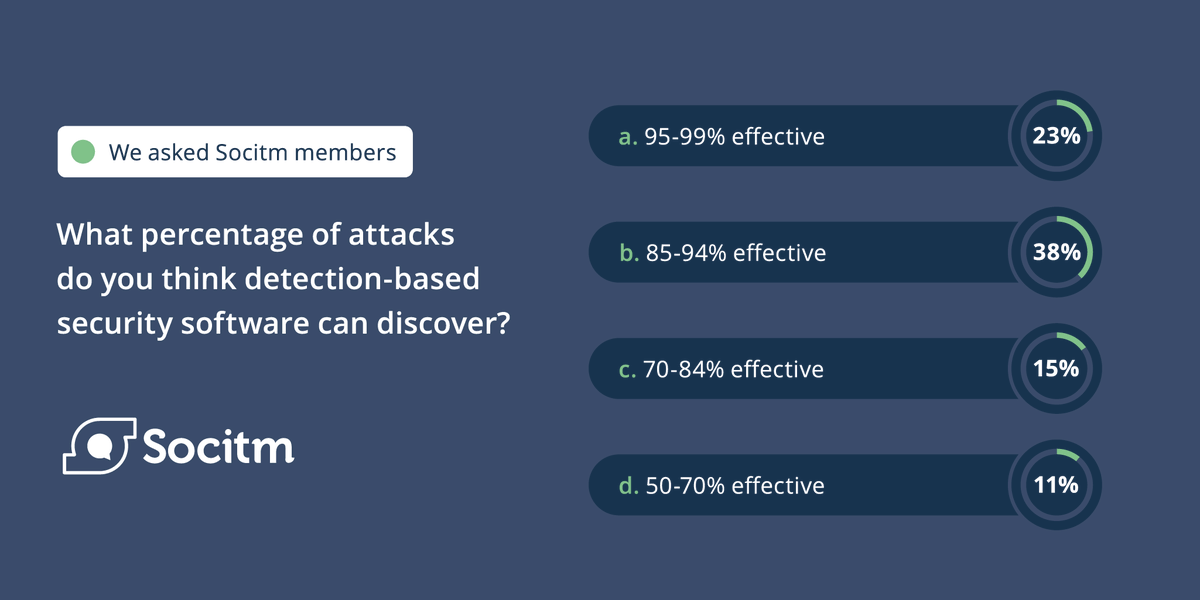 We asked Socitm members

What percentage of attacks do you think detection-based security software can discover?

Socitm

a. 95-99% effective 23%

b. 85-94% effective 38%

c. 70-84% effective 15%

d. 50-70% effective 11%